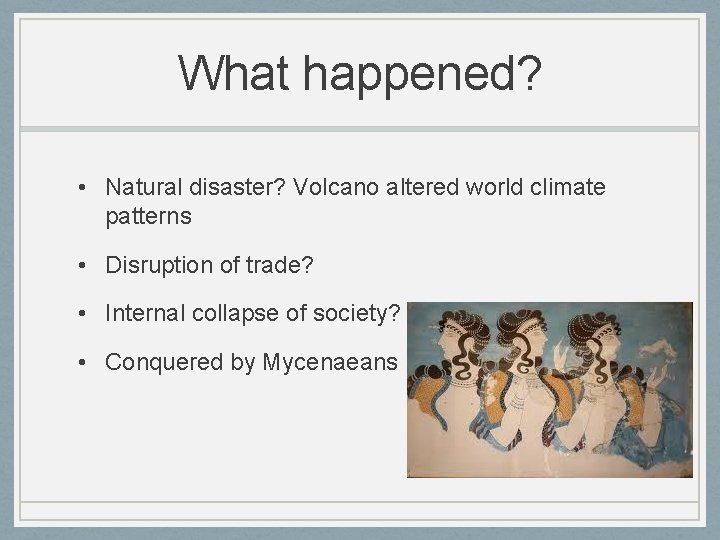 What happened?

• Natural disaster? Volcano altered world climate patterns

• Disruption of trade?

• Internal collapse of society?

• Conquered by Mycenaeans